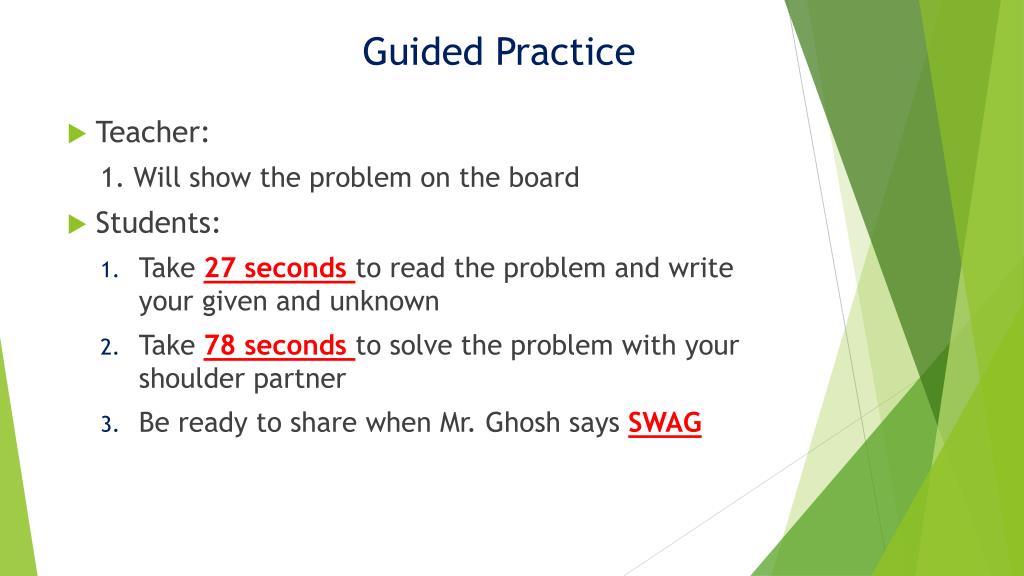 Guided Practice

Teacher:

1. Will show the problem on the board

Students:

1. Take 27 seconds to read the problem and write your given and unknown
2. Take 78 seconds to solve the problem with your shoulder partner
3. Be ready to share when Mr. Ghosh says SWAG